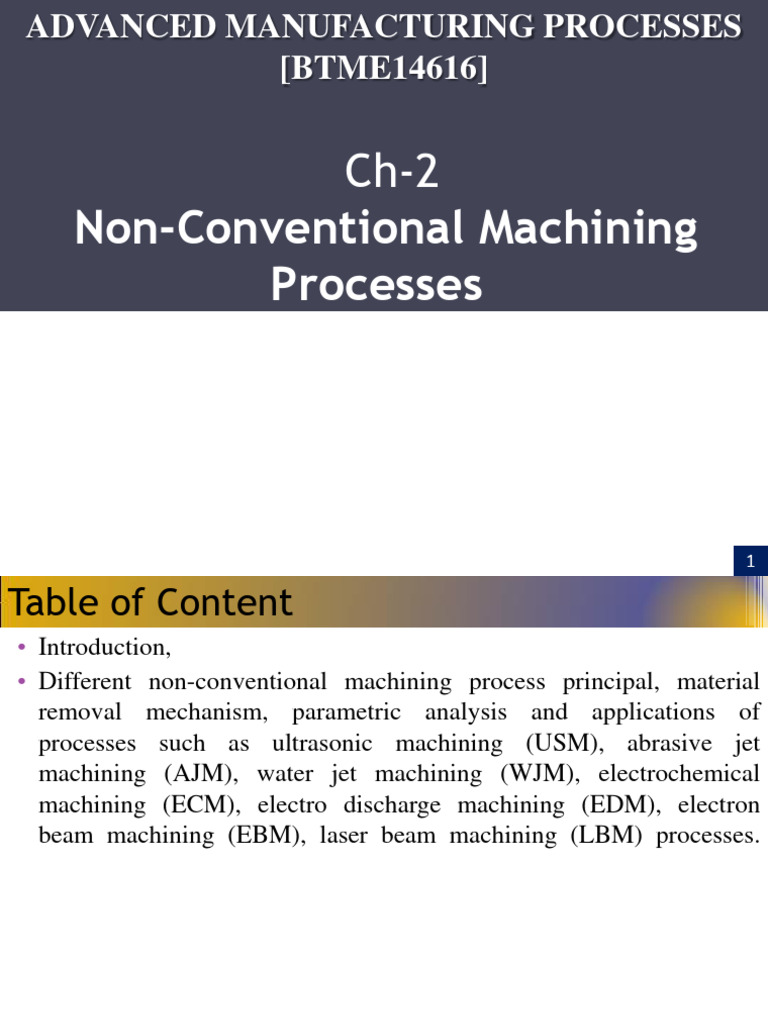 ADVANCED MANUFACTURING PROCESSES [BTME14616]

Ch-2
Non-Conventional Machining Processes

1

Table of Content

• Introduction,
• Different non-conventional machining process principal, material removal mechanism, parametric analysis and applications of processes such as ultrasonic machining (USM), abrasive jet machining (AJM), water jet machining (WJM), electrochemical machining (ECM), electro discharge machining (EDM), electron beam machining (EBM), laser beam machining (LBM) processes.